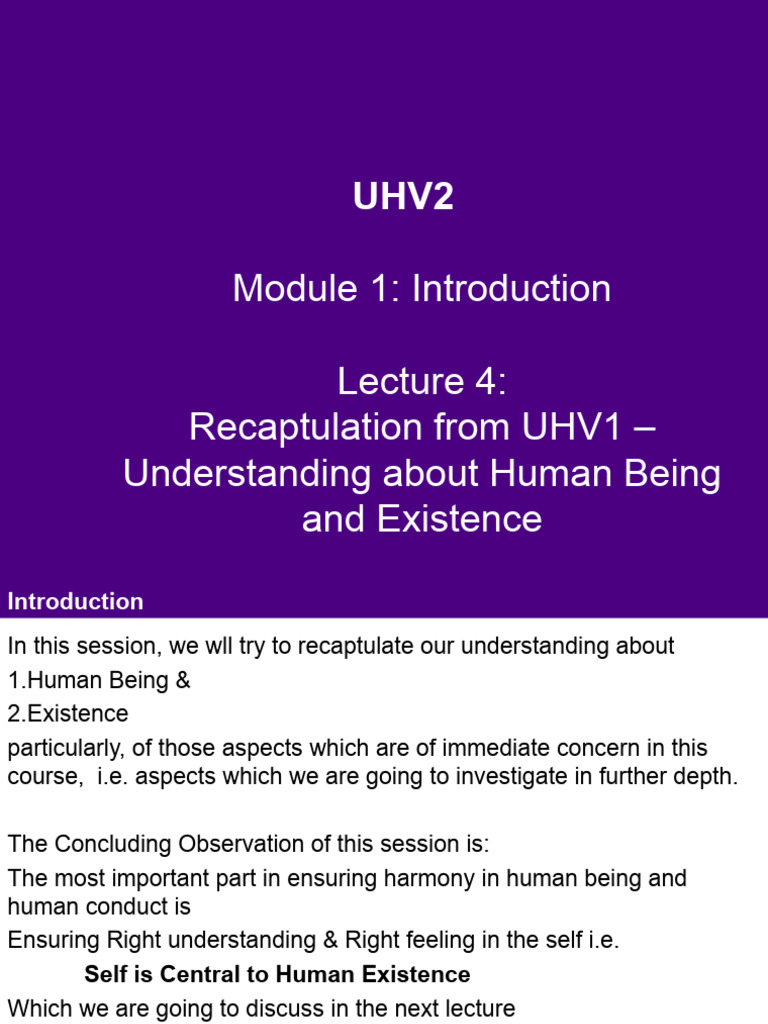 UHV2

Module 1: Introduction

Lecture 4:
Recaptulation from UHV1 – Understanding about Human Being and Existence

Introduction

In this session, we wll try to recaptulate our understanding about

1.Human Being &

2.Existence

particularly, of those aspects which are of immediate concern in this course, i.e. aspects which we are going to investigate in further depth.

The Concluding Observation of this session is:

The most important part in ensuring harmony in human being and human conduct is

Ensuring Right understanding & Right feeling in the self i.e.

Self is Central to Human Existence

Which we are going to discuss in the next lecture